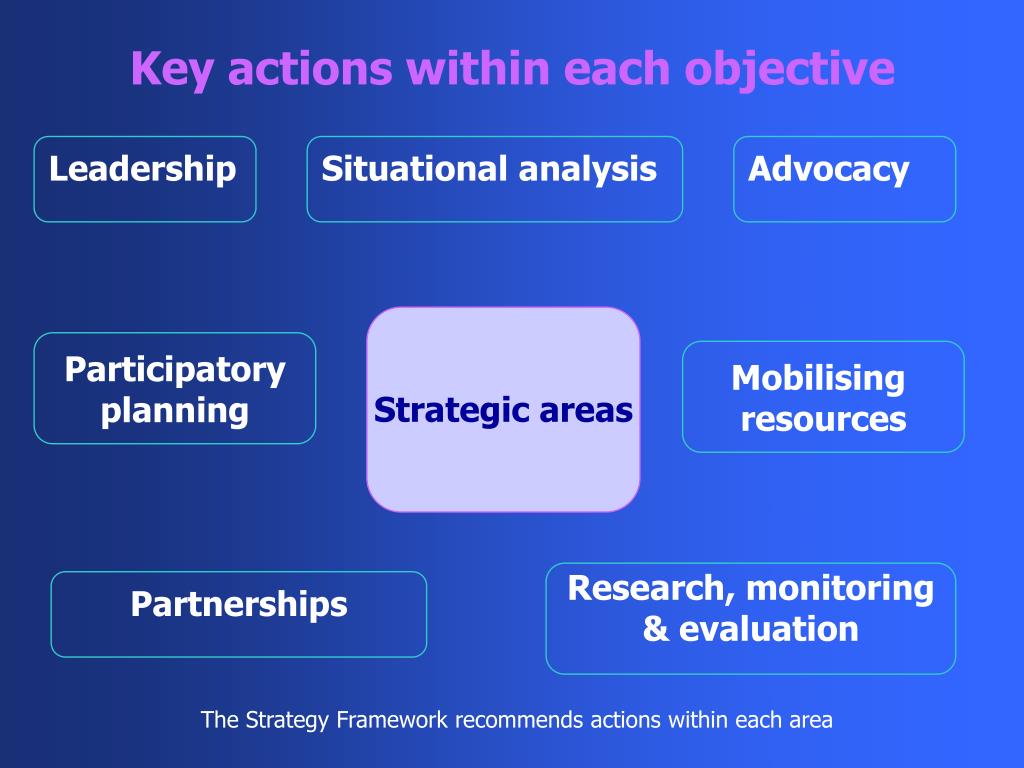 Key actions within each objective

Leadership

Situational analysis

Advocacy

Participatory planning

Strategic areas

Mobilising resources

Partnerships

Research, monitoring & evaluation

The Strategy Framework recommends actions within each area